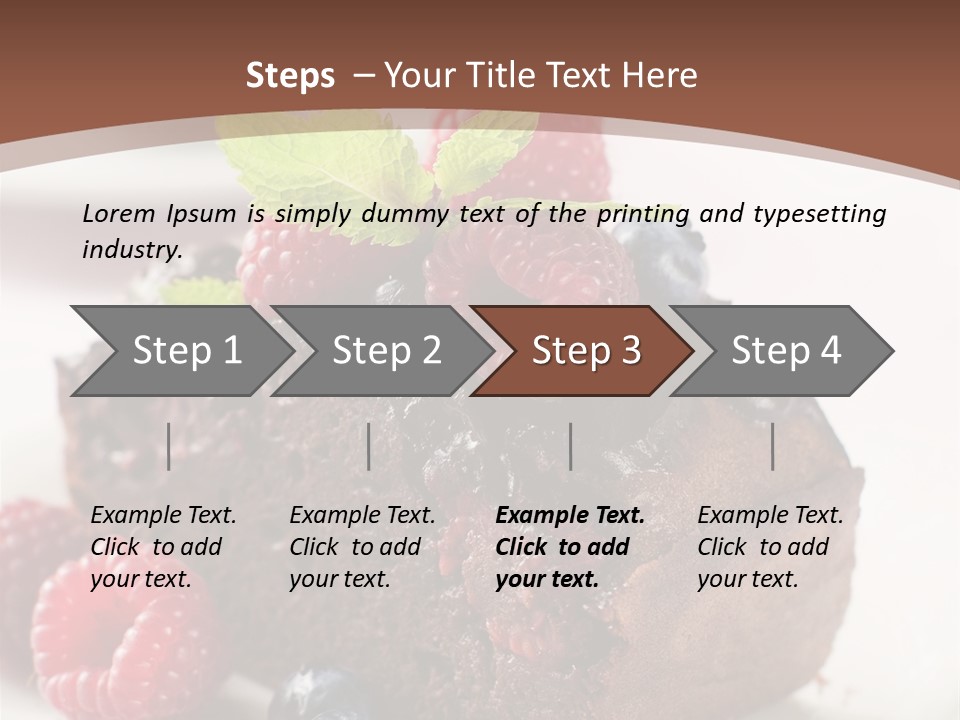 Steps – Your Title Text Here

Lorem Ipsum is simply dummy text of the printing and typesetting industry.

Step 1

Step 2

Step 3

Step 4

Example Text. Click to add your text.

Example Text. Click to add your text.

Example Text. Click to add your text.

Example Text. Click to add your text.